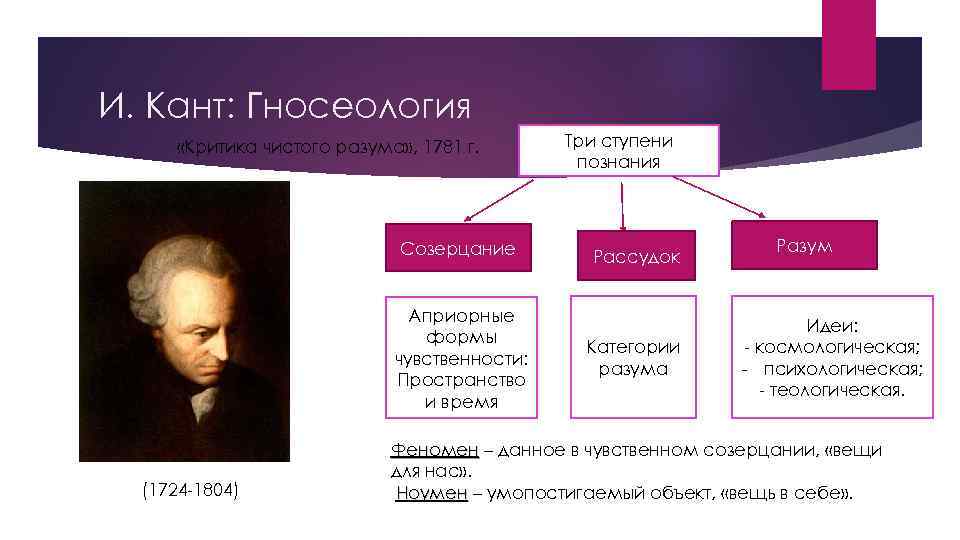 И. Кант: Гносеология

«Критика чистого разума», 1781 г.

Три ступени познания

Созерцание

Рассудок

Разум

Априорные формы чувственности: Пространство и время

Категории разума

Идеи:
- космологическая;
- психологическая;
- теологическая.

(1724-1804)

Феномен – данное в чувственном созерцании, «вещи для нас».
Ноумен – умопостигаемый объект, «вещь в себе».